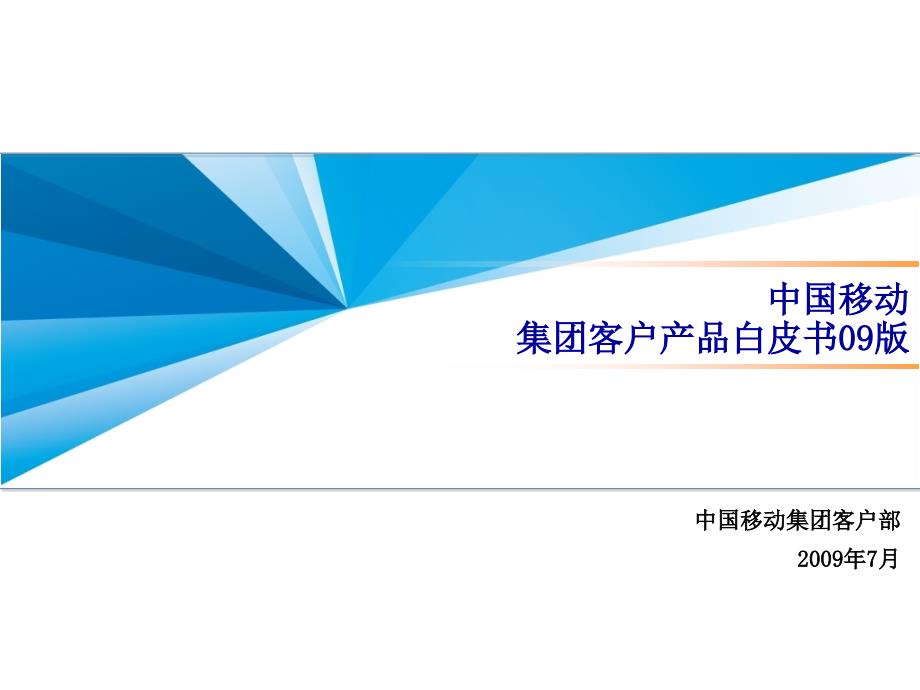 中国移动
集团客户产品白皮书09版

中国移动集团客户部
2009年7月